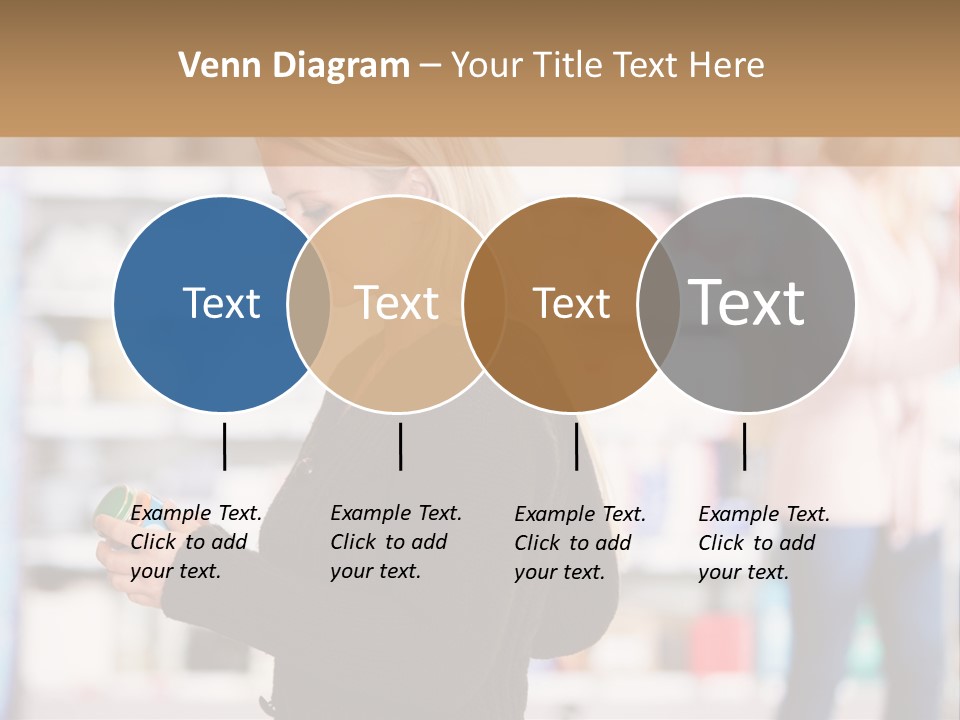 Venn Diagram – Your Title Text Here

Text

Text

Text

Text

Example Text. Click to add your text.

Example Text. Click to add your text.

Example Text. Click to add your text.

Example Text. Click to add your text.